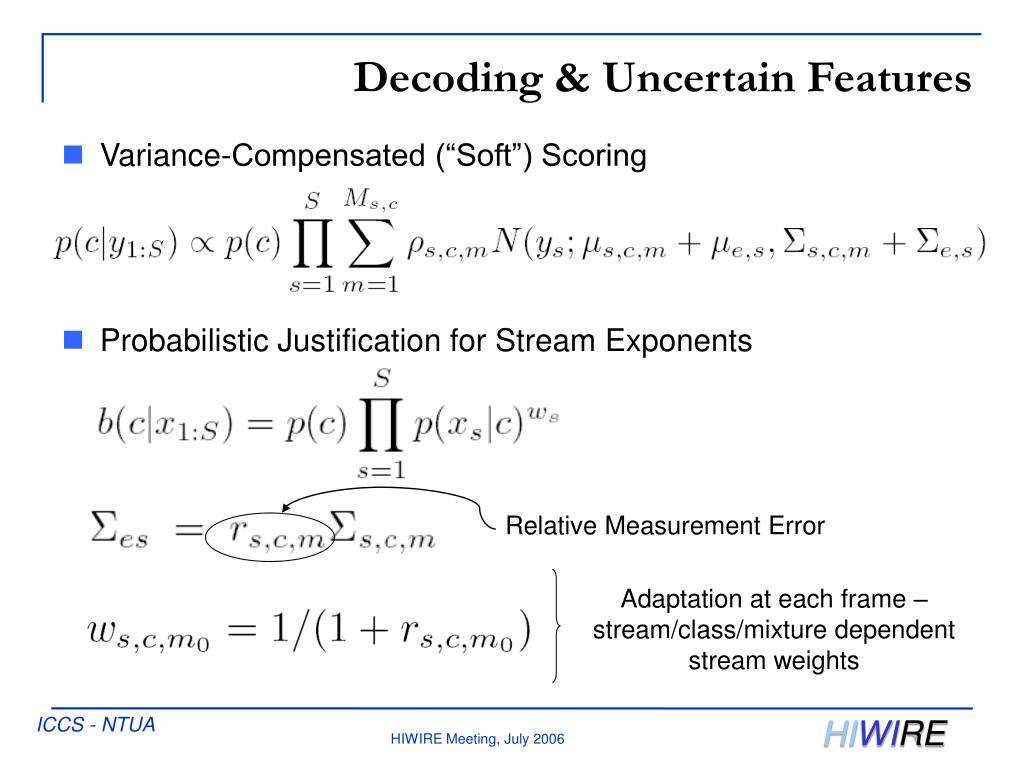 Decoding & Uncertain Features

Variance-Compensated (“Soft”) Scoring

$p(c|y_{1:S}) \propto p(c) \prod_{s=1}^{S} \sum_{m=1}^{M_{s,c}} \rho_{s,c,m} N(y_s; \mu_{s,c,m} + \mu_{e,s}, \Sigma_{s,c,m} + \Sigma_{e,s})$

Probabilistic Justification for Stream Exponents

$b(c|x_{1:S}) = p(c) \prod_{s=1}^{S} p(x_s|c)^{w_s}$

$\Sigma_{es} = r_{s,c,m} \Sigma_{s,c,m}$

Relative Measurement Error

$w_{s,c,m_0} = 1/(1 + r_{s,c,m_0})$

Adaptation at each frame – stream/class/mixture dependent stream weights

ICCS - NTUA

HIWIRE Meeting, July 2006

HIWIRE